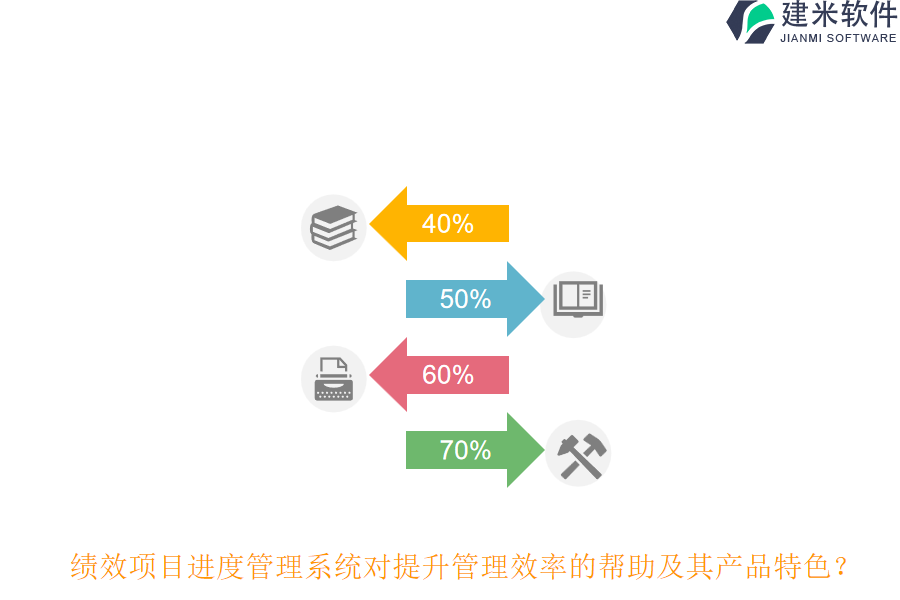 建米软件
JIANMI SOFTWARE

40%

50%

60%

70%

绩效项目进度管理系统对提升管理效率的帮助及其产品特色？